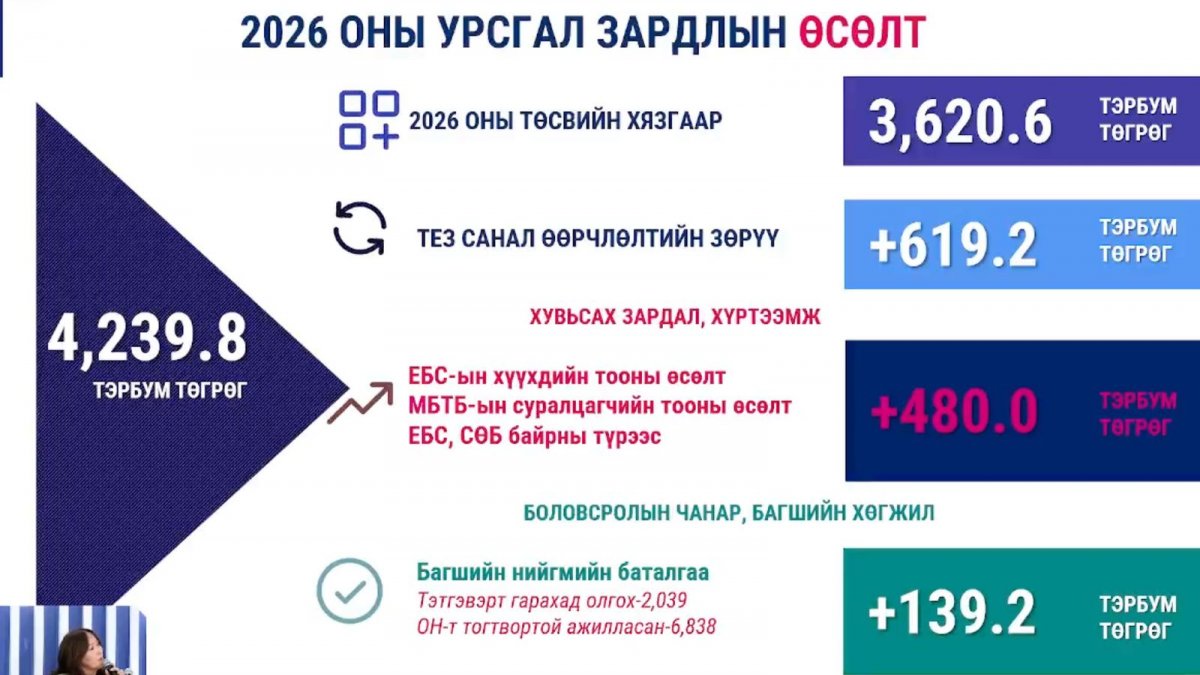 2026 ОНЫ УРСГАЛ ЗАРДЛЫН ӨСӨЛТ

4,239.8
ТЭРБУМ ТӨГРӨГ

2026 ОНЫ ТӨСВИЙН ХЯЗГААР

3,620.6 ТЭРБУМ ТӨГРӨГ

ТЕЗ САНАЛ ӨӨРЧЛӨЛТИЙН ЗӨРҮҮ

+619.2 ТЭРБУМ ТӨГРӨГ

ХУВЬСАХ ЗАРДАЛ, ХҮРТЭЭМЖ

ЕБС-ын хүүхдийн тооны өсөлт
МБТБ-ын суралцагчийн тооны өсөлт
ЕБС, СӨБ байрны түрээс

+480.0 ТЭРБУМ ТӨГРӨГ

БОЛОВСРОЛЫН ЧАНАР, БАГШИЙН ХӨГЖИЛ

Багшийн нийгмийн баталгаа
Тэтгэвэрт гарахад олгох-2,039
ОН-т тогтвортой ажилласан-6,838

+139.2 ТЭРБУМ ТӨГРӨГ